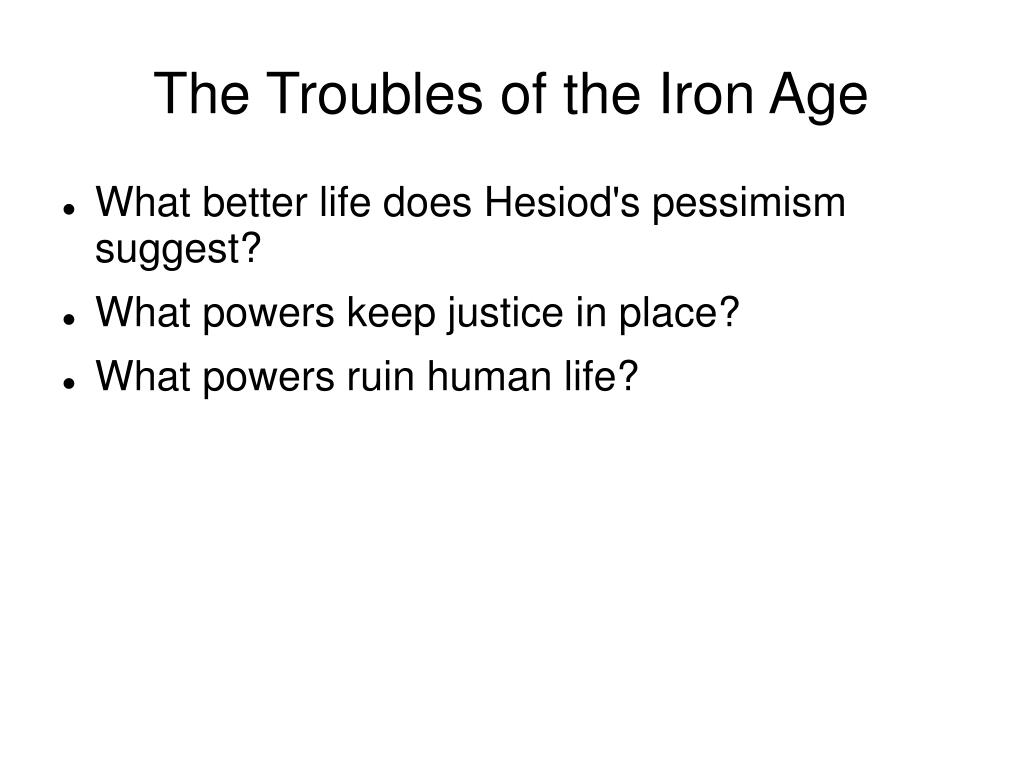 The Troubles of the Iron Age

- What better life does Hesiod's pessimism suggest?
- What powers keep justice in place?
- What powers ruin human life?